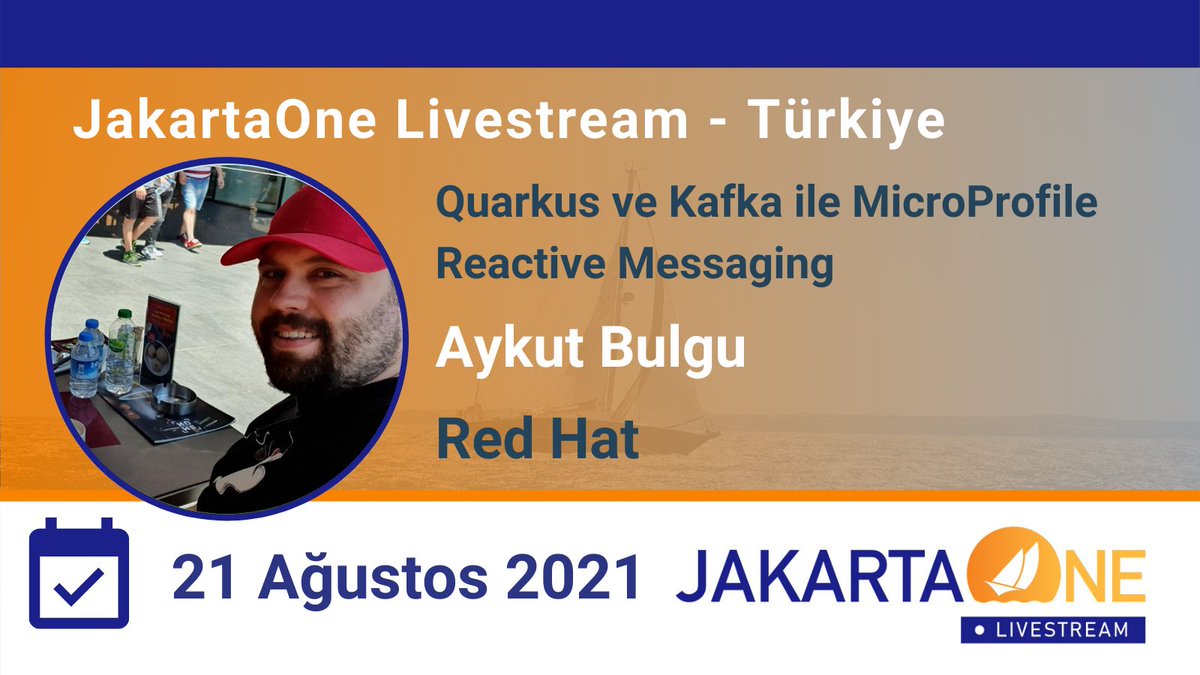 JakartaOne Livestream - Türkiye

Quarkus ve Kafka ile MicroProfile Reactive Messaging

Aykut Bulgu

Red Hat

21 Ağustos 2021

JAKARTA ONE

LIVESTREAM